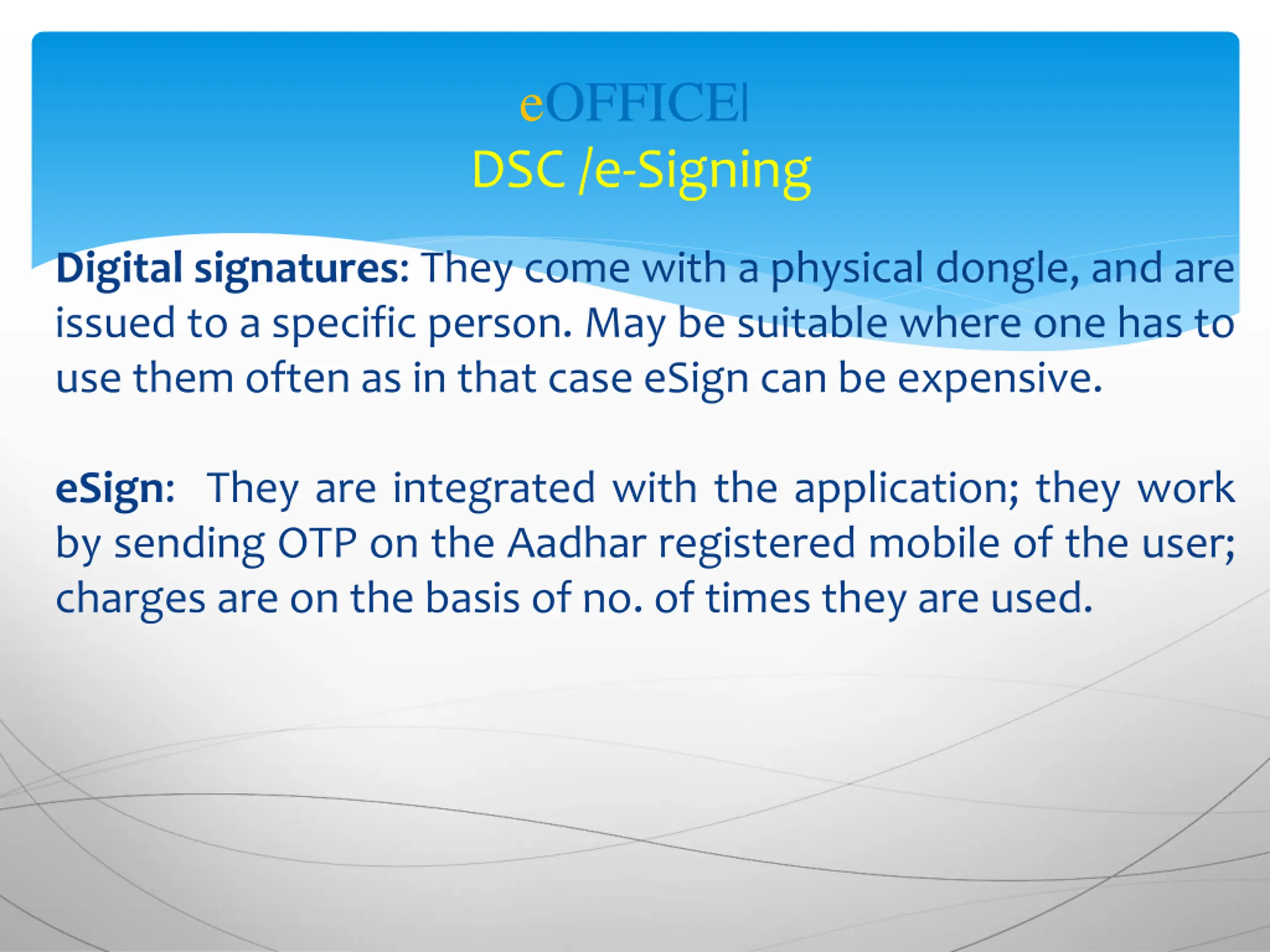 eOFFICE|
DSC /e-Signing

Digital signatures: They come with a physical dongle, and are issued to a specific person. May be suitable where one has to use them often as in that case eSign can be expensive.

eSign: They are integrated with the application; they work by sending OTP on the Aadhar registered mobile of the user; charges are on the basis of no. of times they are used.